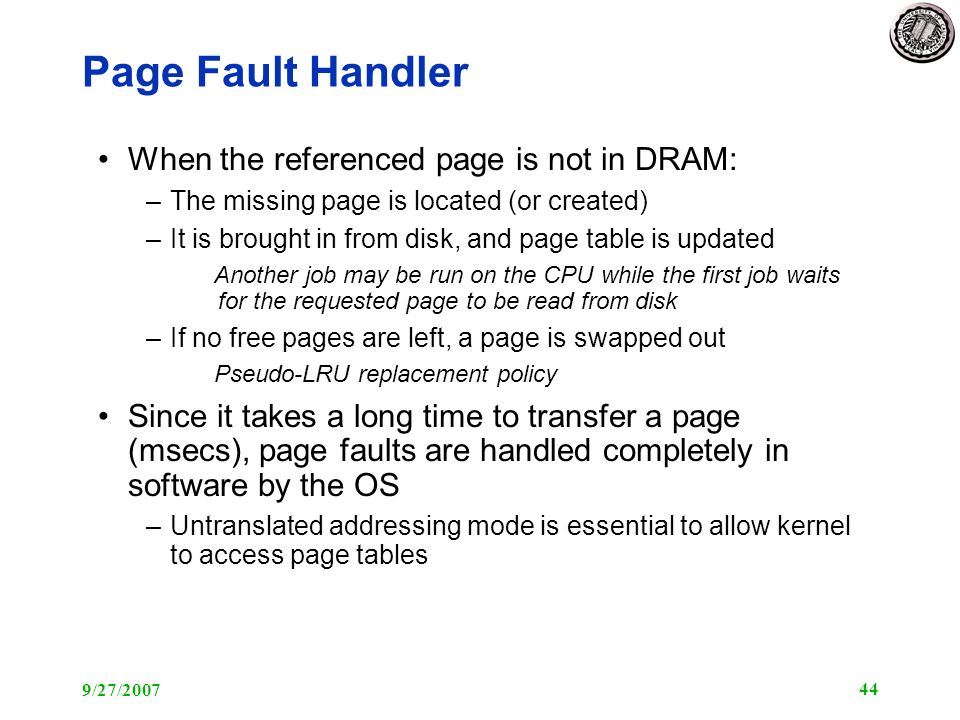 Page Fault Handler

• When the referenced page is not in DRAM:

– The missing page is located (or created)

– It is brought in from disk, and page table is updated

Another job may be run on the CPU while the first job waits for the requested page to be read from disk

– If no free pages are left, a page is swapped out

Pseudo-LRU replacement policy

• Since it takes a long time to transfer a page (msecs), page faults are handled completely in software by the OS

– Untranslated addressing mode is essential to allow kernel to access page tables

9/27/2007

44